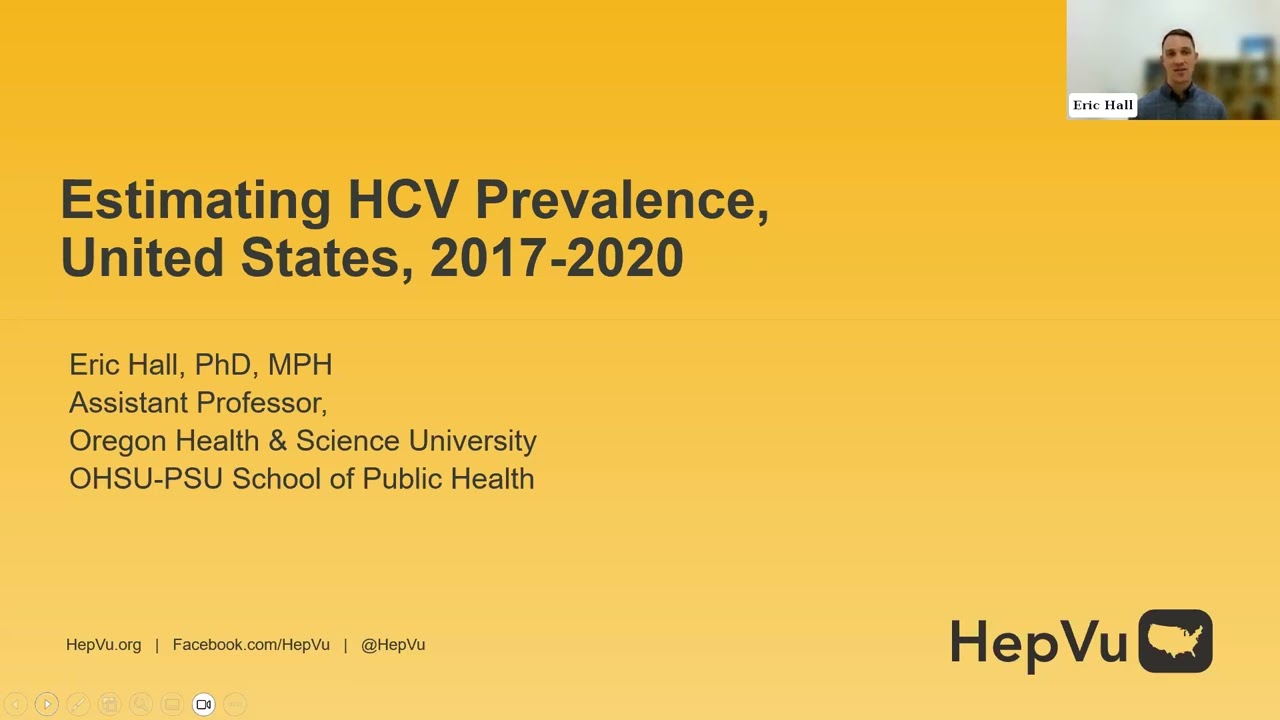 Eric Hall

Estimating HCV Prevalence, United States, 2017-2020

Eric Hall, PhD, MPH
Assistant Professor,
Oregon Health & Science University
OHSU-PSU School of Public Health

HepVu.org | Facebook.com/HepVu | @HepVu

HepVu